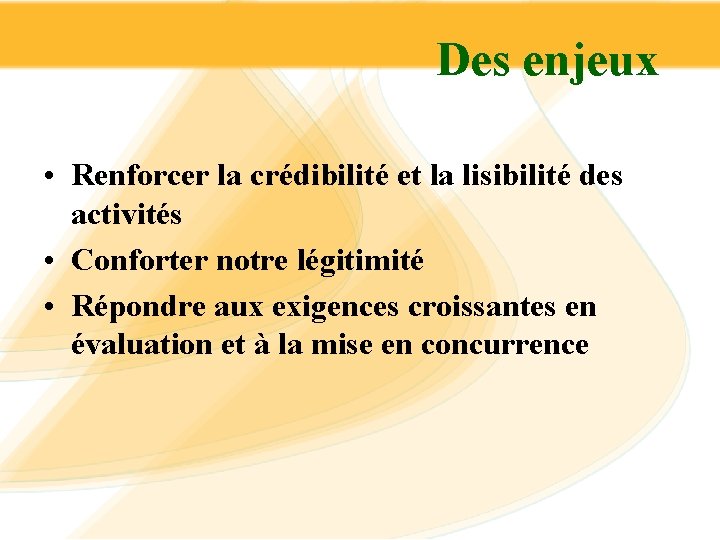 Des enjeux

• Renforcer la crédibilité et la lisibilité des activités
• Conforter notre légitimité
• Répondre aux exigences croissantes en évaluation et à la mise en concurrence